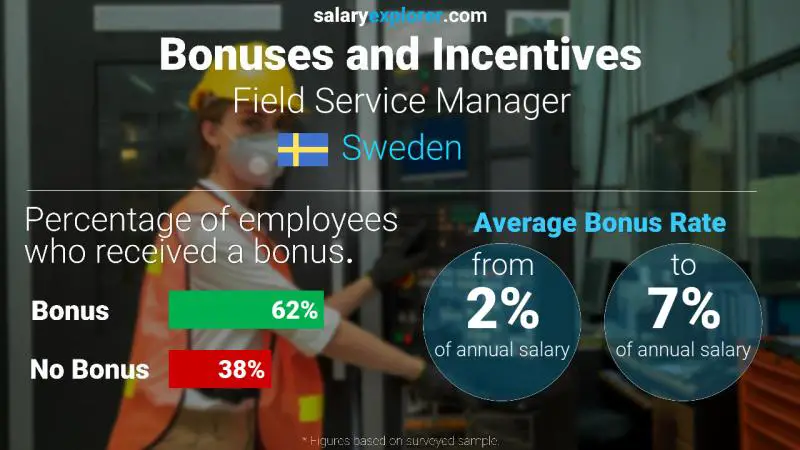 salaryexplorer.com

Bonuses and Incentives

Field Service Manager

Sweden

Percentage of employees who received a bonus.

Bonus 62%

No Bonus 38%

Average Bonus Rate

from 2% of annual salary

to 7% of annual salary

* Figures based on surveyed sample.